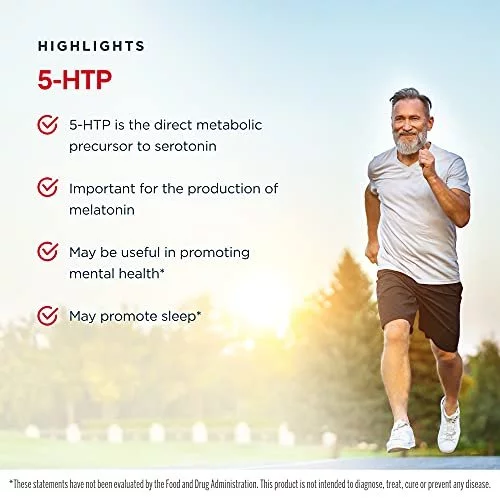 HIGHLIGHTS

5-HTP

5-HTP is the direct metabolic precursor to serotonin

Important for the production of melatonin

May be useful in promoting mental health*

May promote sleep*

*These statements have not been evaluated by the Food and Drug Administration. This product is not intended to diagnose, treat, cure or prevent any disease.